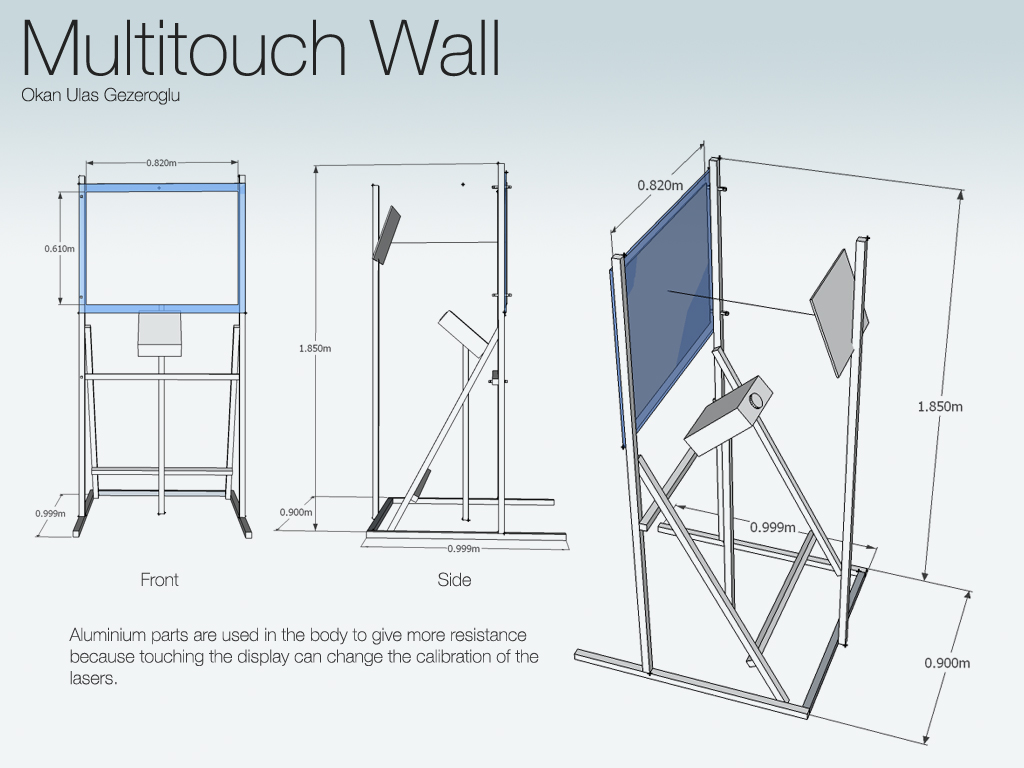 Multitouch Wall
Okan Ulas Gezeroglu

0.820m
0.610m
0.999m
Front

1.850m
0.900m
0.999m
Side

0.820m
1.850m
0.999m
0.900m

Aluminium parts are used in the body to give more resistance because touching the display can change the calibration of the lasers.